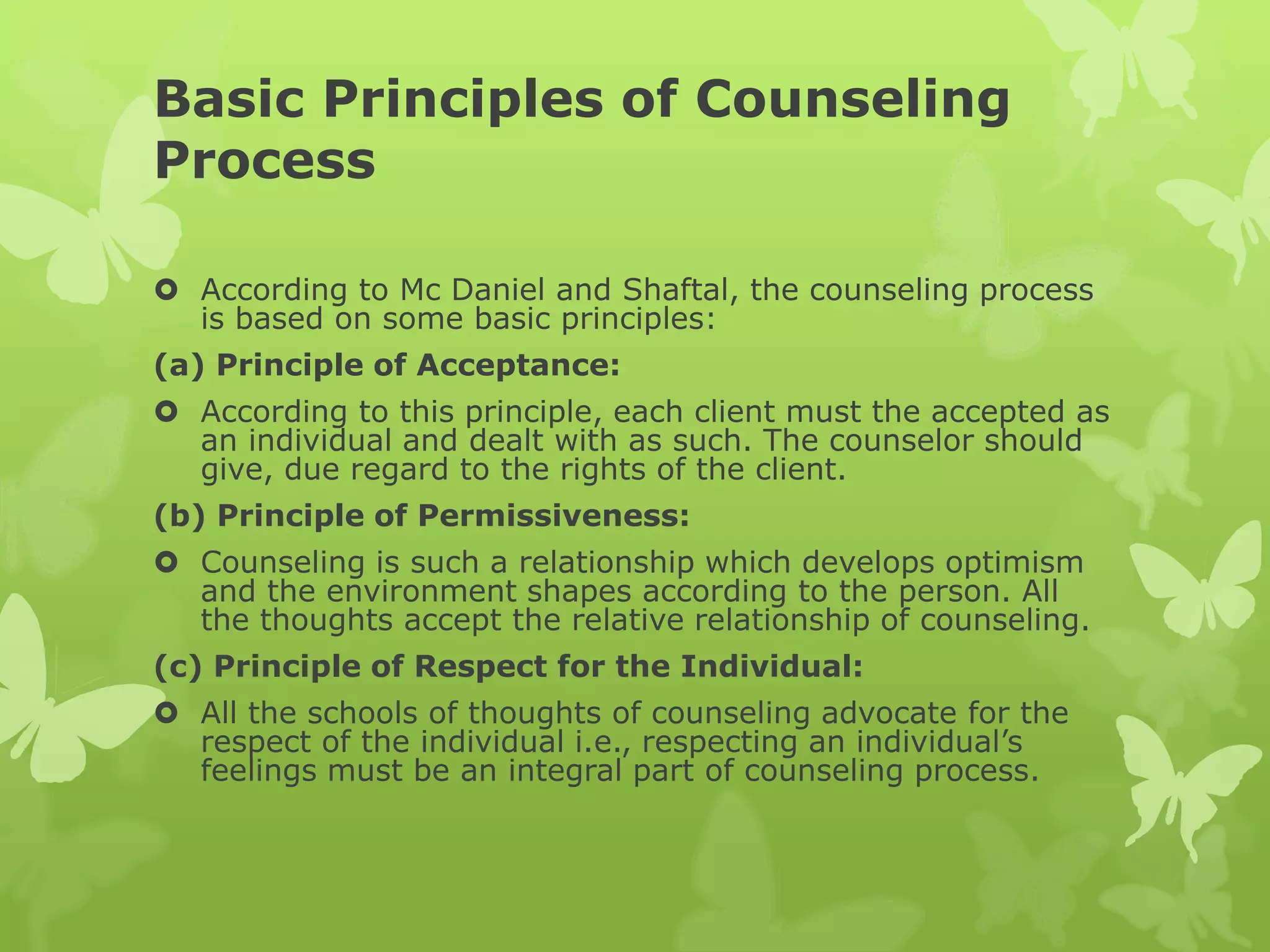 Basic Principles of Counseling Process

According to Mc Daniel and Shaftal, the counseling process is based on some basic principles:

(a) Principle of Acceptance:

According to this principle, each client must the accepted as an individual and dealt with as such. The counselor should give, due regard to the rights of the client.

(b) Principle of Permissiveness:

Counseling is such a relationship which develops optimism and the environment shapes according to the person. All the thoughts accept the relative relationship of counseling.

(c) Principle of Respect for the Individual:

All the schools of thoughts of counseling advocate for the respect of the individual i.e., respecting an individual's feelings must be an integral part of counseling process.